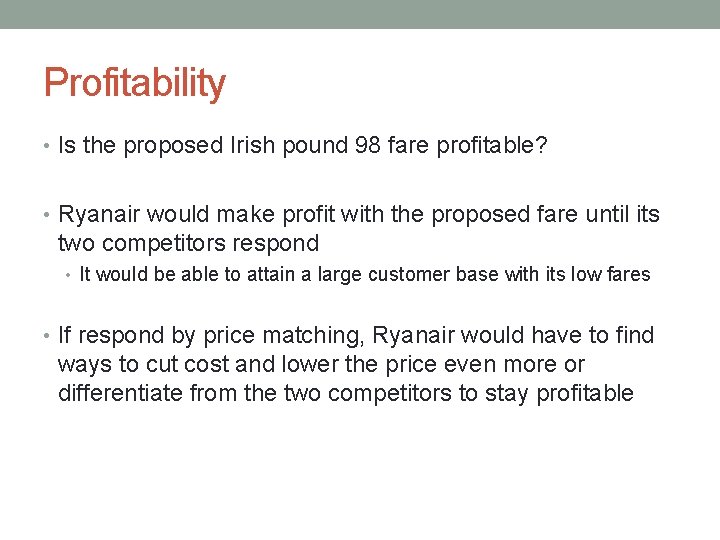 Profitability

• Is the proposed Irish pound 98 fare profitable?

• Ryanair would make profit with the proposed fare until its two competitors respond
  • It would be able to attain a large customer base with its low fares

• If respond by price matching, Ryanair would have to find ways to cut cost and lower the price even more or differentiate from the two competitors to stay profitable